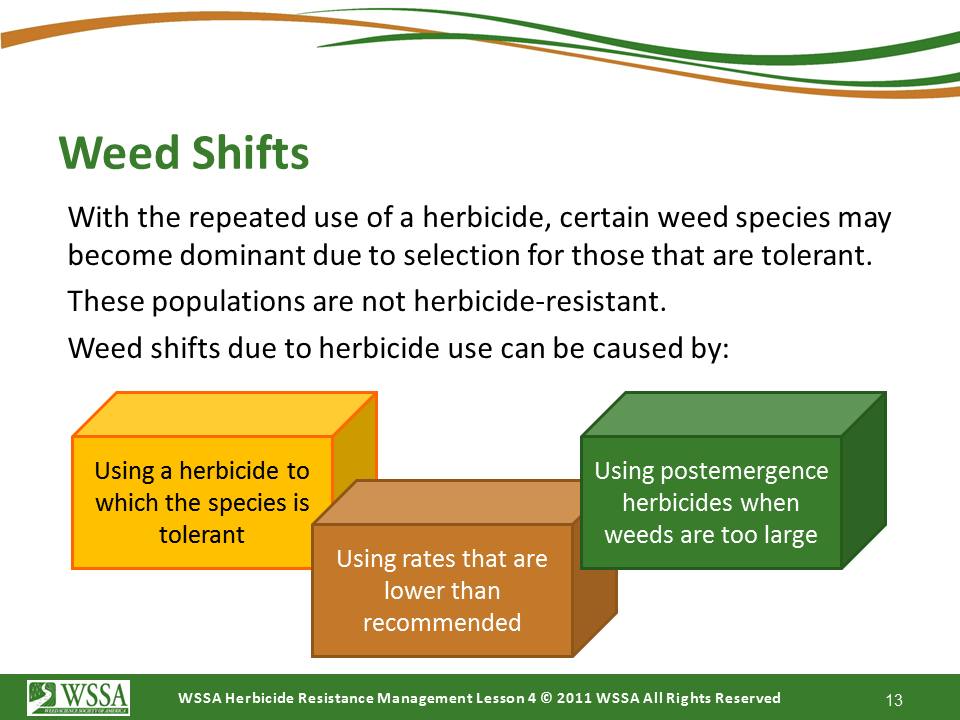 Weed Shifts

With the repeated use of a herbicide, certain weed species may become dominant due to selection for those that are tolerant.

These populations are not herbicide-resistant.

Weed shifts due to herbicide use can be caused by:

Using a herbicide to which the species is tolerant

Using rates that are lower than recommended

Using postemergence herbicides when weeds are too large

WSSA
WEED SCIENCE SOCIETY OF AMERICA

WSSA Herbicide Resistance Management Lesson 4 © 2011 WSSA All Rights Reserved

13